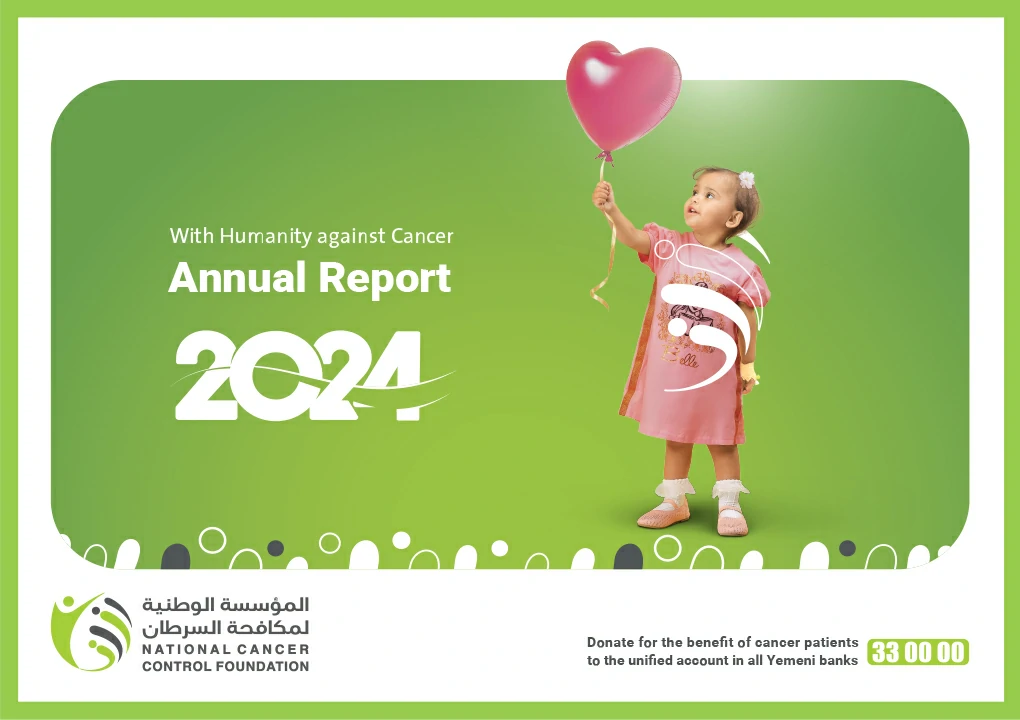 With Humanity against Cancer
Annual Report
2024

المؤسسة الوطنية
لمكافحة السرطان
NATIONAL CANCER
CONTROL FOUNDATION

Donate for the benefit of cancer patients to the unified account in all Yemeni banks 33 00 00